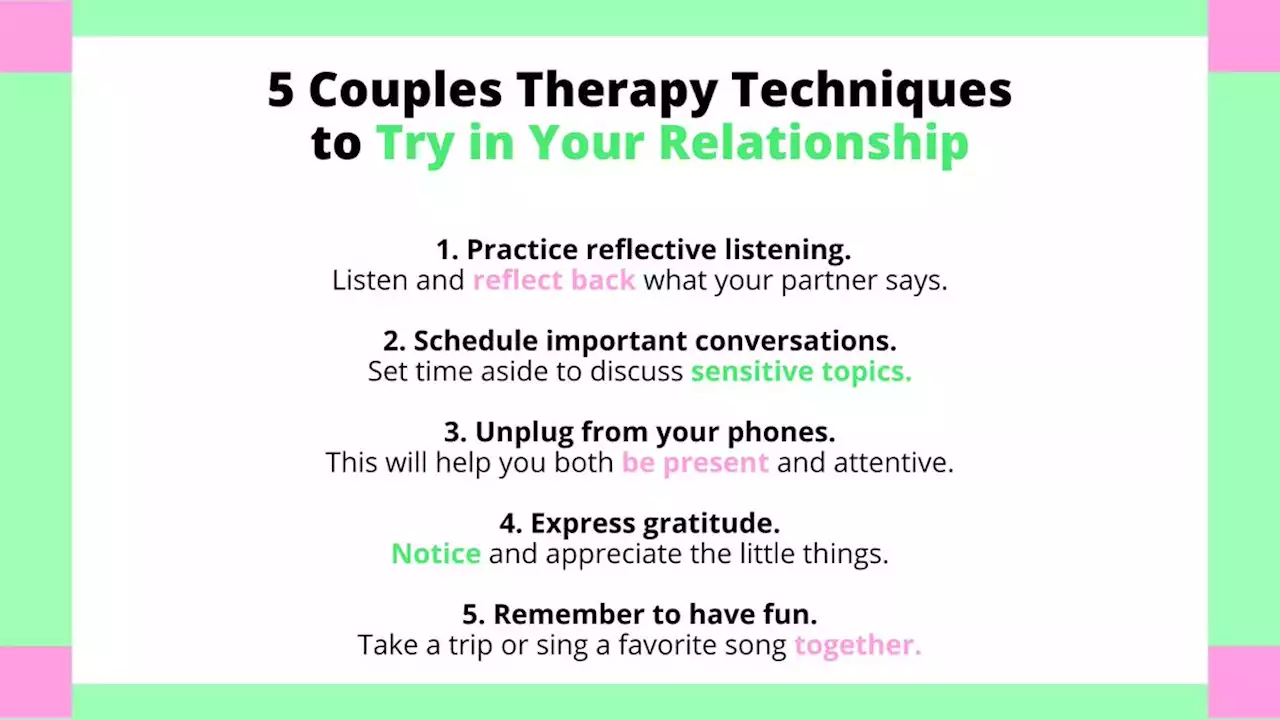 5 Couples Therapy Techniques to Try in Your Relationship

1. Practice reflective listening.
Listen and reflect back what your partner says.

2. Schedule important conversations.
Set time aside to discuss sensitive topics.

3. Unplug from your phones.
This will help you both be present and attentive.

4. Express gratitude.
Notice and appreciate the little things.

5. Remember to have fun.
Take a trip or sing a favorite song together.